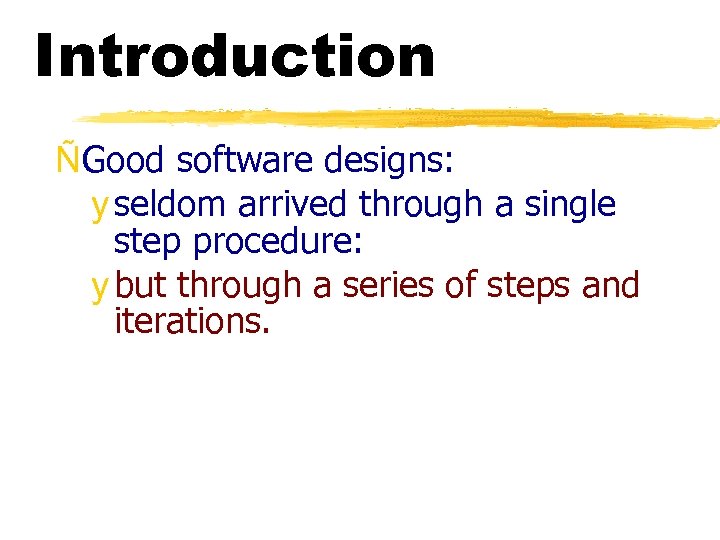 Introduction

ÑGood software designs:

y seldom arrived through a single step procedure:

y but through a series of steps and iterations.